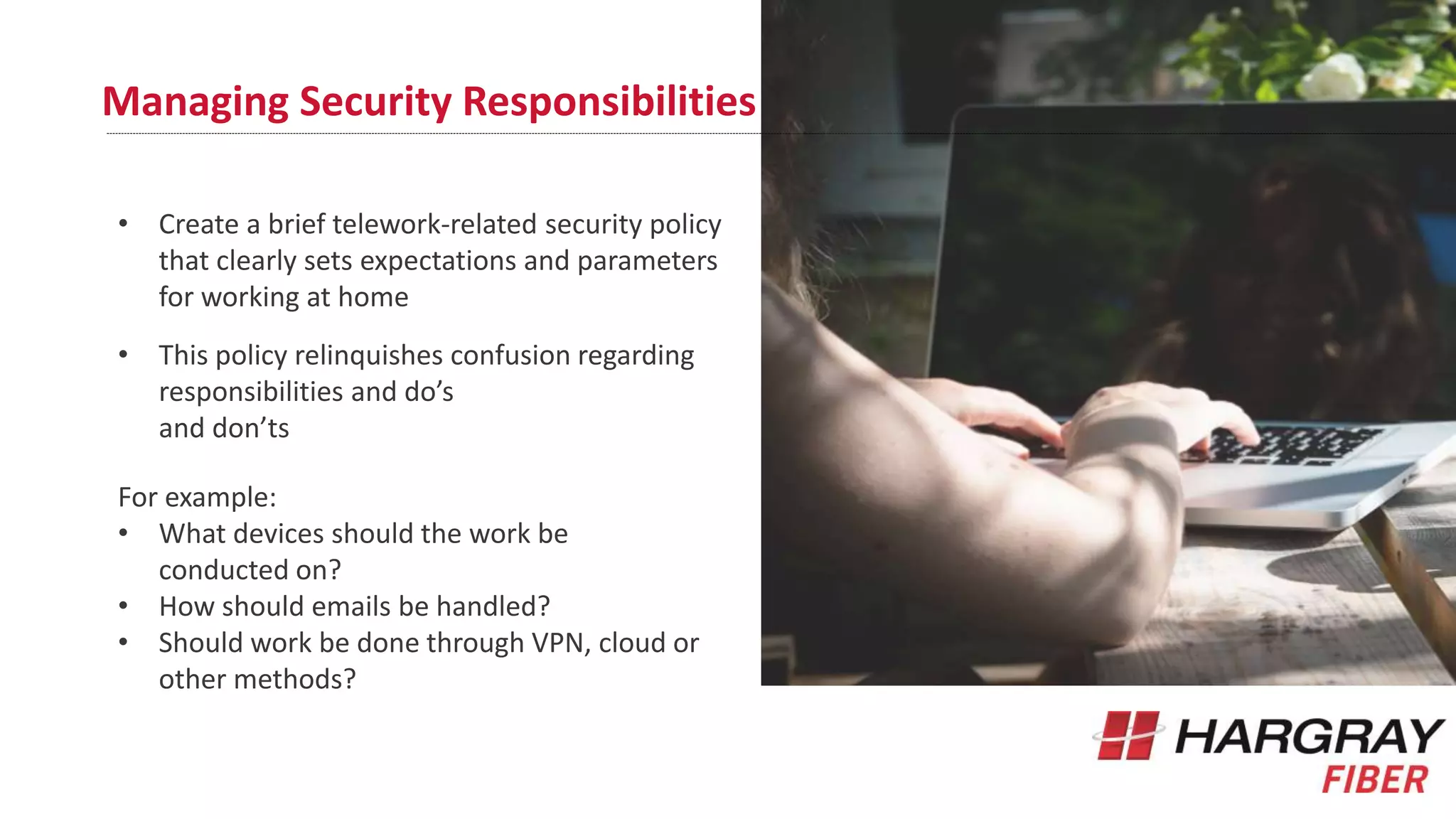 Managing Security Responsibilities

• Create a brief telework-related security policy that clearly sets expectations and parameters for working at home

• This policy relinquishes confusion regarding responsibilities and do’s and don’ts

For example:
• What devices should the work be conducted on?
• How should emails be handled?
• Should work be done through VPN, cloud or other methods?

HARGRAY
FIBER